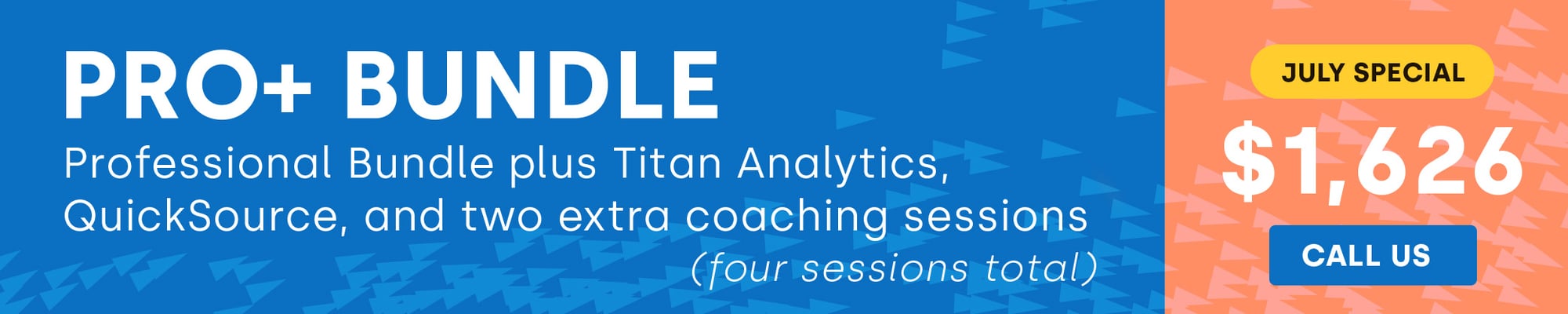 PRO+ BUNDLE

Professional Bundle plus Titan Analytics, QuickSource, and two extra coaching sessions (four sessions total)

JULY SPECIAL

$1,626

CALL US